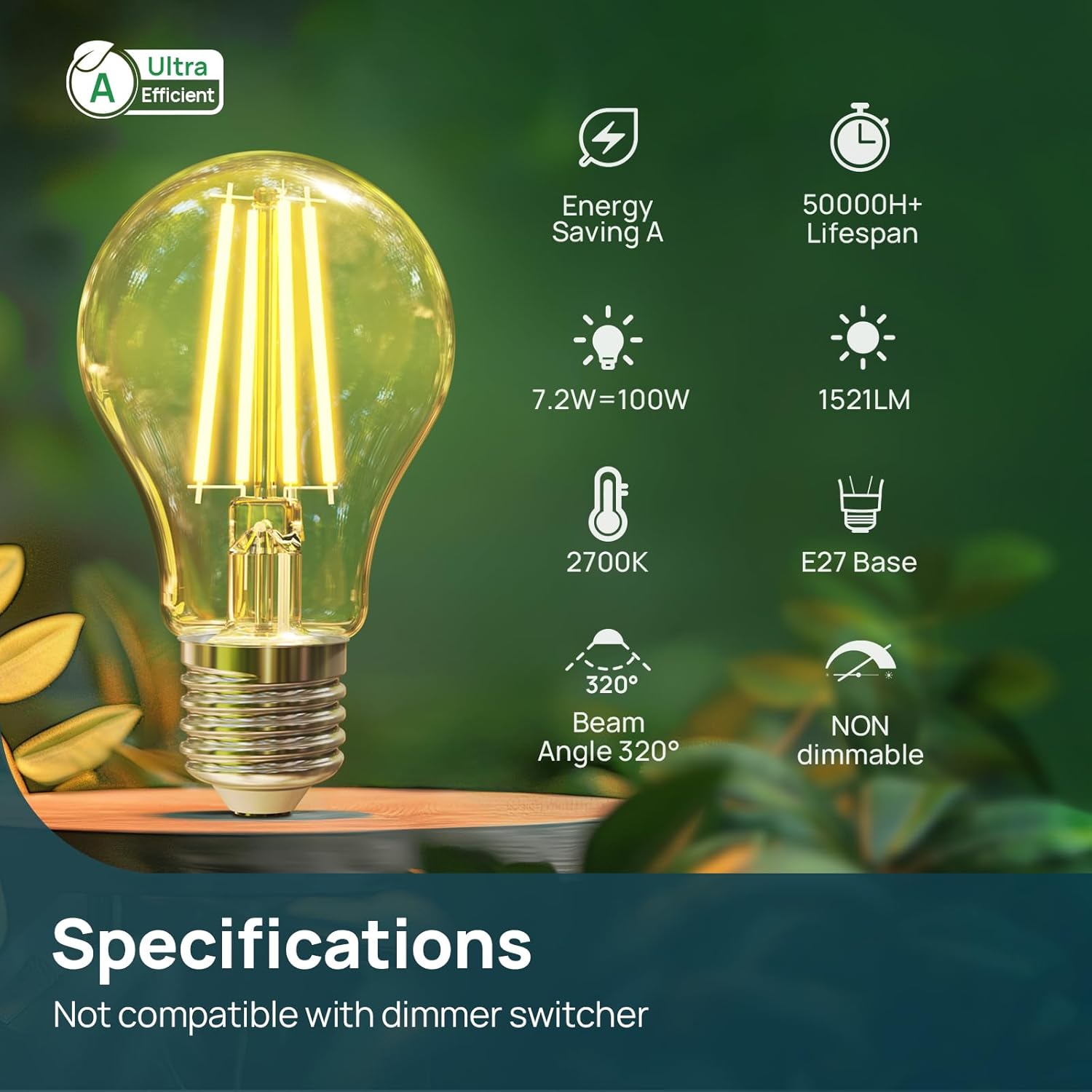 A Ultra Efficient

Energy Saving A

50000H+ Lifespan

7.2W=100W

1521LM

2700K

E27 Base

320°

Beam Angle 320°

NON dimmable

Specifications

Not compatible with dimmer switcher